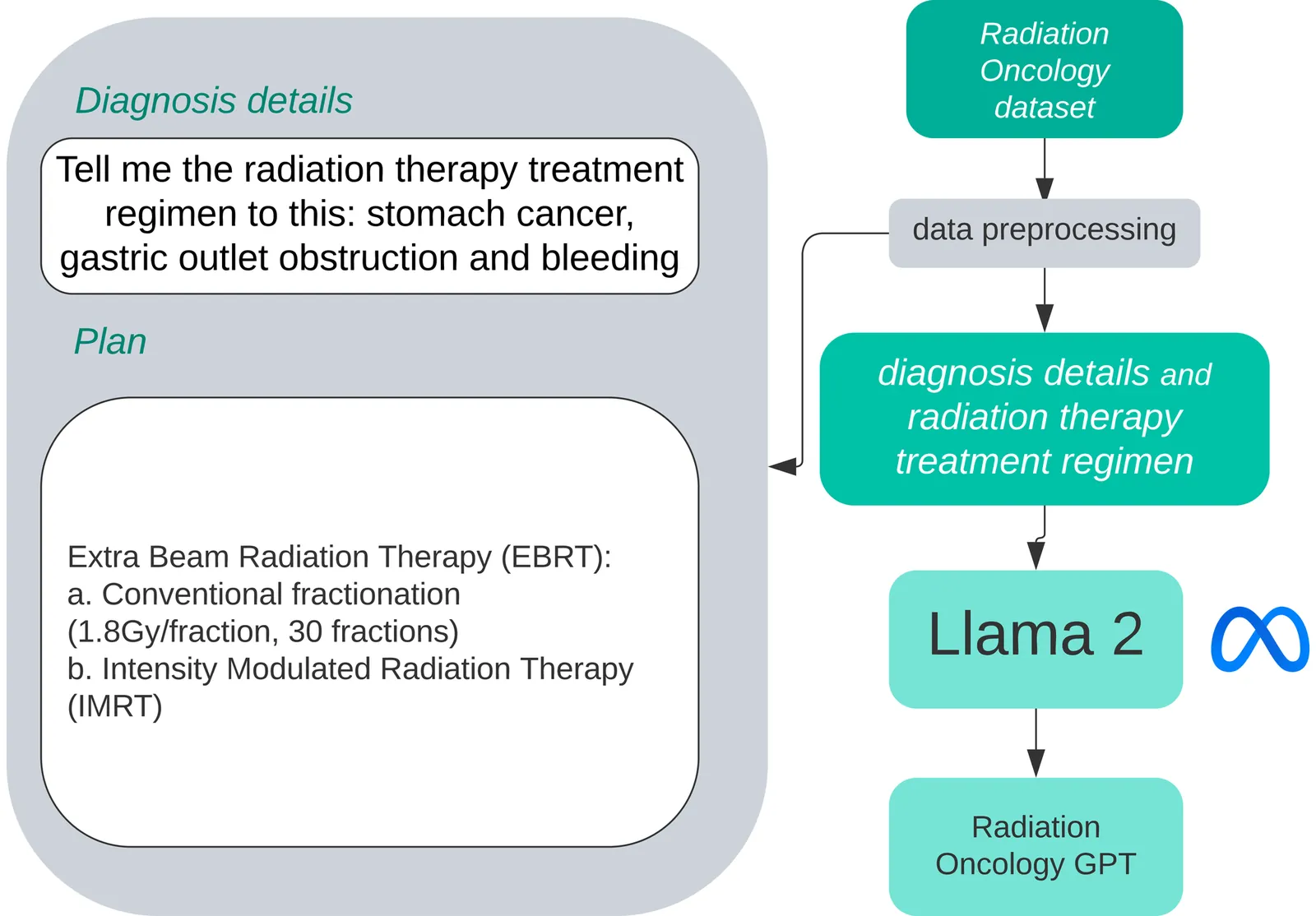 Diagnosis details

Tell me the radiation therapy treatment regimen to this: stomach cancer, gastric outlet obstruction and bleeding

Plan

Extra Beam Radiation Therapy (EBRT):
a. Conventional fractionation (1.8Gy/fraction, 30 fractions)
b. Intensity Modulated Radiation Therapy (IMRT)

Radiation Oncology dataset

data preprocessing

diagnosis details and radiation therapy treatment regimen

Llama 2

Radiation Oncology GPT